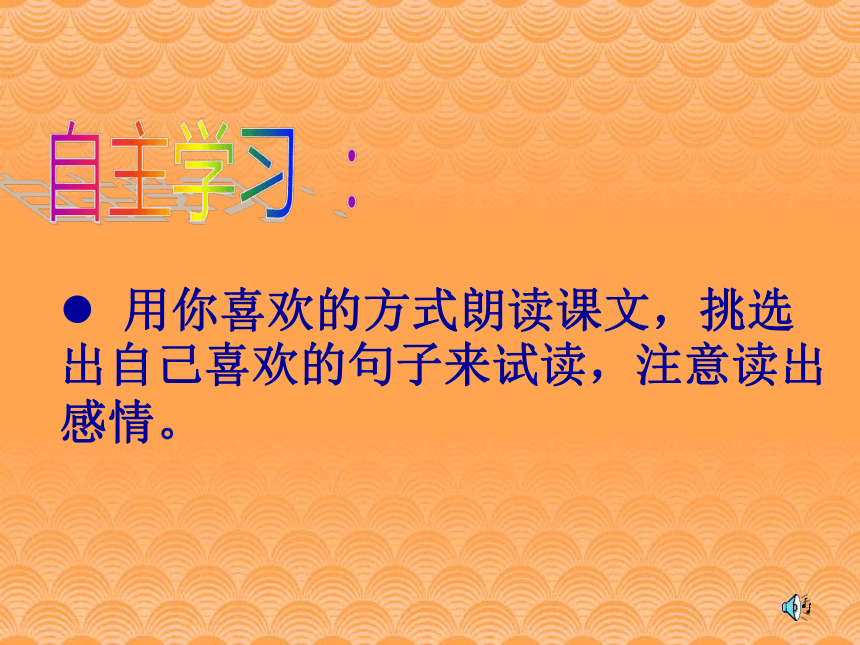 自主学习：

● 用你喜欢的方式朗读课文，挑选出自己喜欢的句子来试读，注意读出感情。